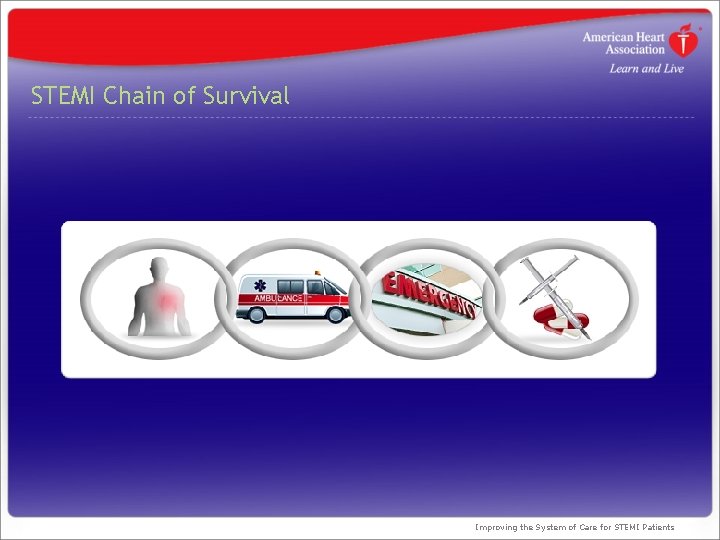 American Heart Association
Learn and Live

STEMI Chain of Survival

AMBULANCE

EMERGENCY

Improving the System of Care for STEMI Patients